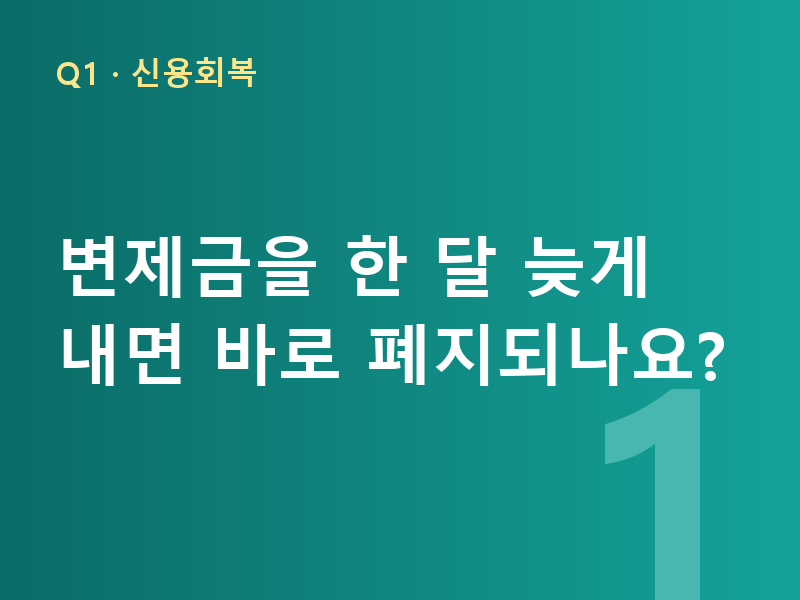 Q1 · 신용회복

변제금을 한 달 늦게 내면 바로 폐지되나요?

1